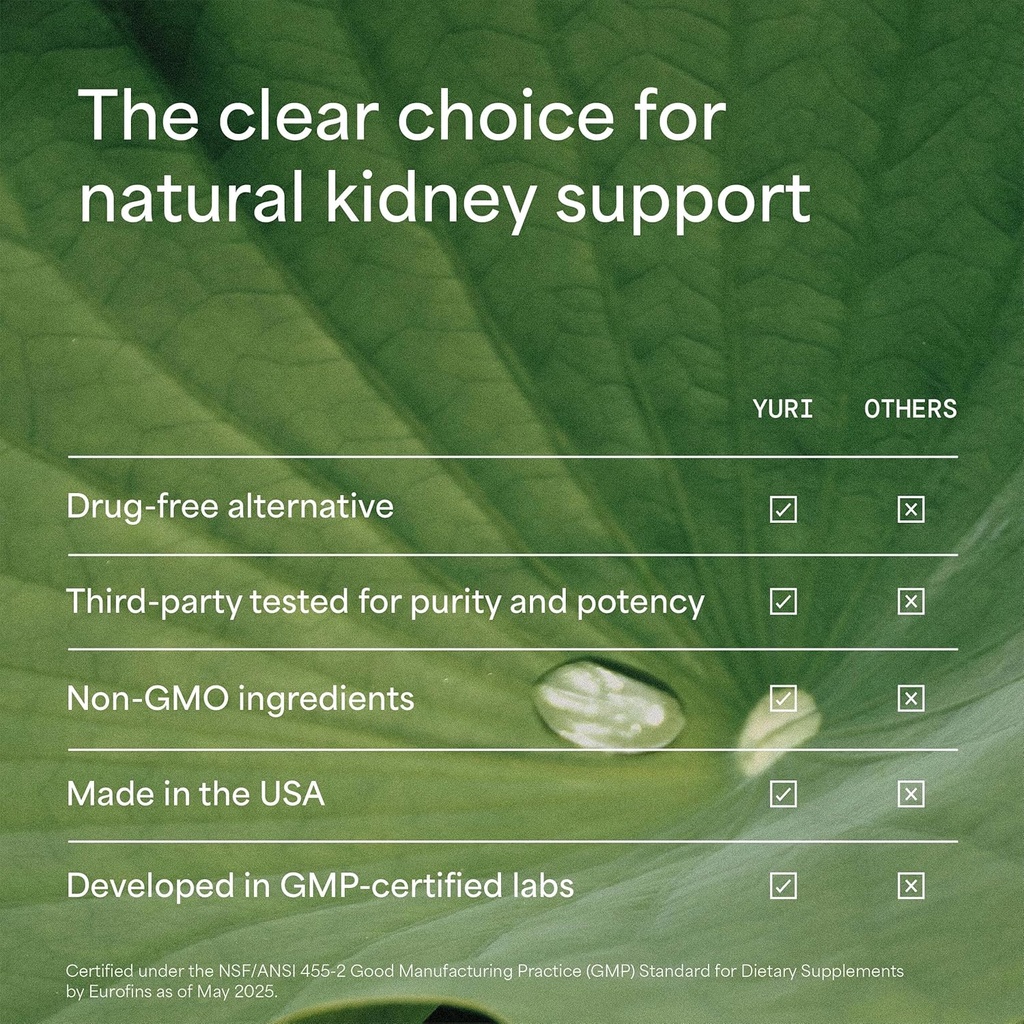 The clear choice for natural kidney support

| | YURI | OTHERS |
|---|---|---|
| Drug-free alternative | ☑ | ☒ |
| Third-party tested for purity and potency | ☑ | ☒ |
| Non-GMO ingredients | ☑ | ☒ |
| Made in the USA | ☑ | ☒ |
| Developed in GMP-certified labs | ☑ | ☒ |

Certified under the NSF/ANSI 455-2 Good Manufacturing Practice (GMP) Standard for Dietary Supplements by Eurofins as of May 2025.